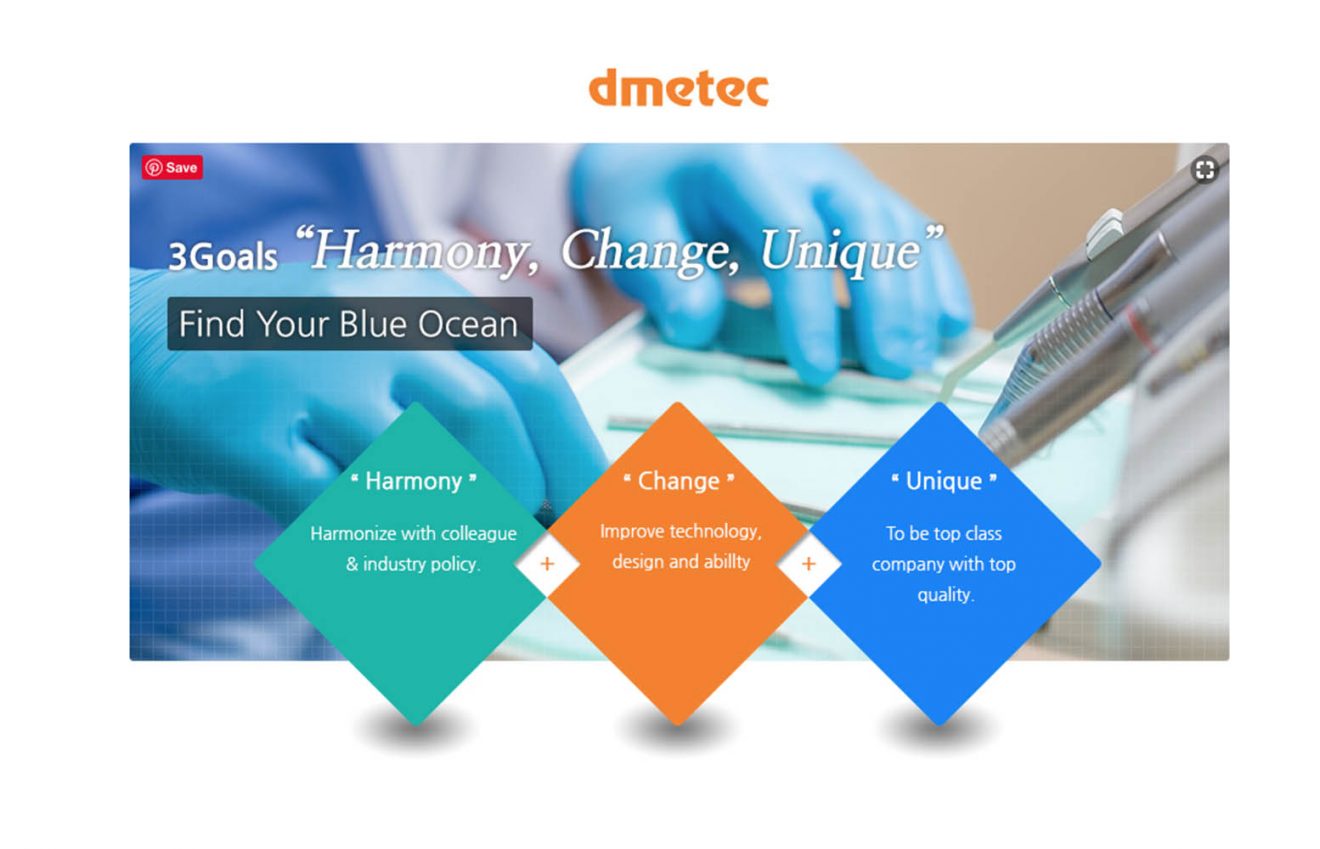 dmetec

Save

3Goals "Harmony, Change, Unique"

Find Your Blue Ocean

" Harmony "

Harmonize with colleague & industry policy.

+

" Change "

Improve technology, design and abillty

+

" Unique "

To be top class company with top quality.